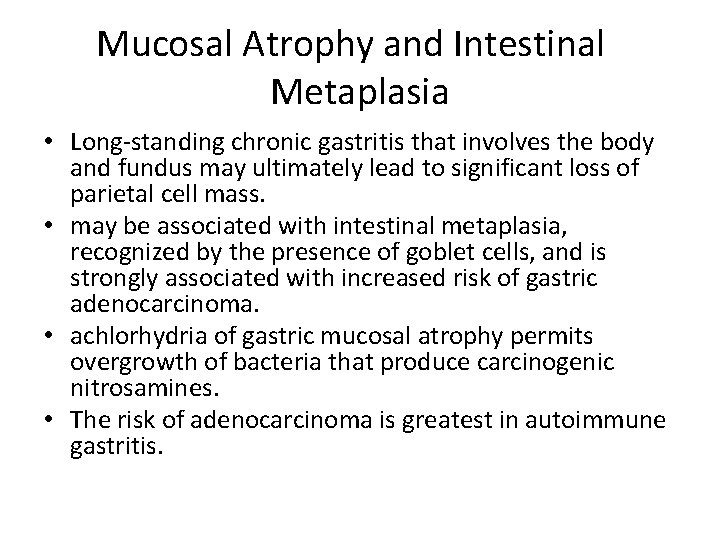 Mucosal Atrophy and Intestinal Metaplasia

• Long-standing chronic gastritis that involves the body and fundus may ultimately lead to significant loss of parietal cell mass.
• may be associated with intestinal metaplasia, recognized by the presence of goblet cells, and is strongly associated with increased risk of gastric adenocarcinoma.
• achlorhydria of gastric mucosal atrophy permits overgrowth of bacteria that produce carcinogenic nitrosamines.
• The risk of adenocarcinoma is greatest in autoimmune gastritis.